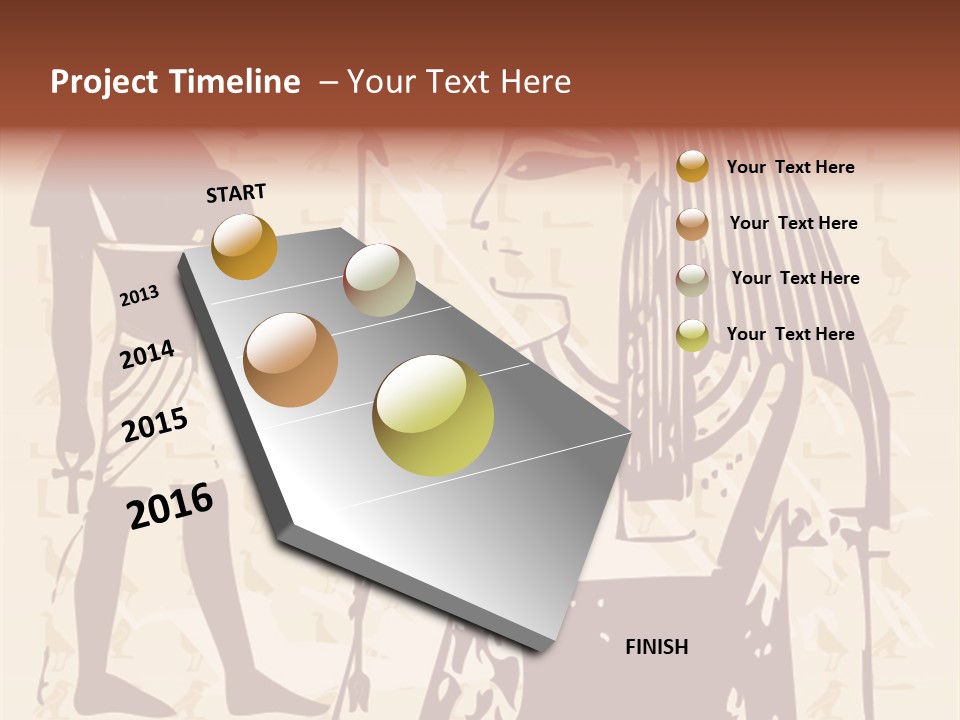 Project Timeline – Your Text Here

START

2013

2014

2015

2016

FINISH

Your Text Here

Your Text Here

Your Text Here

Your Text Here